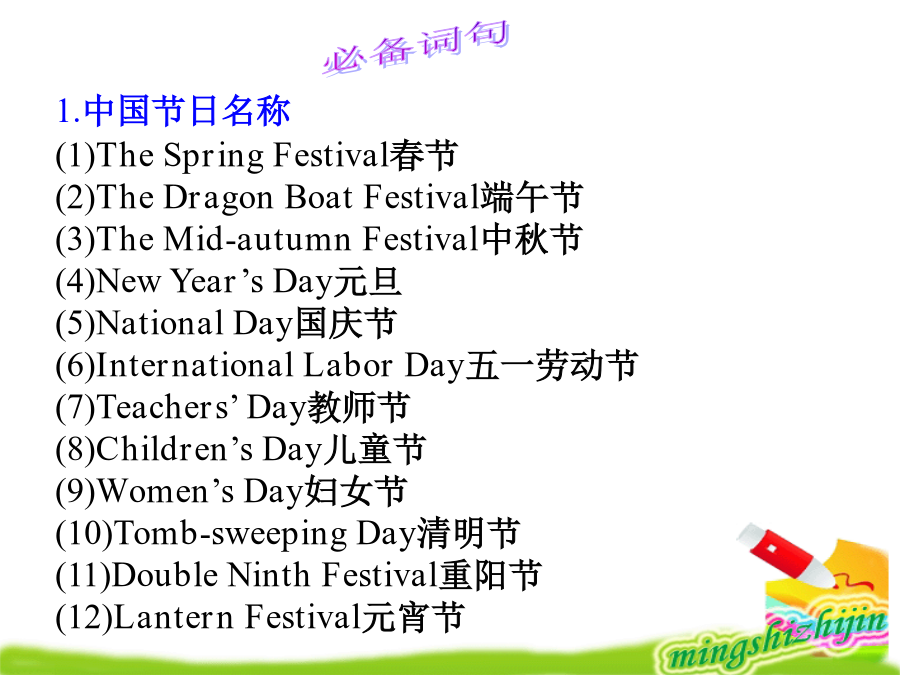 必备词句

1.中国节日名称
(1)The Spring Festival春节
(2)The Dragon Boat Festival端午节
(3)The Mid-autumn Festival中秋节
(4)New Year's Day元旦
(5)National Day国庆节
(6)International Labor Day五一劳动节
(7)Teachers' Day教师节
(8)Children's Day儿童节
(9)Women's Day妇女节
(10)Tomb-sweeping Day清明节
(11)Double Ninth Festival重阳节
(12)Lantern Festival元宵节

mingshizhijin